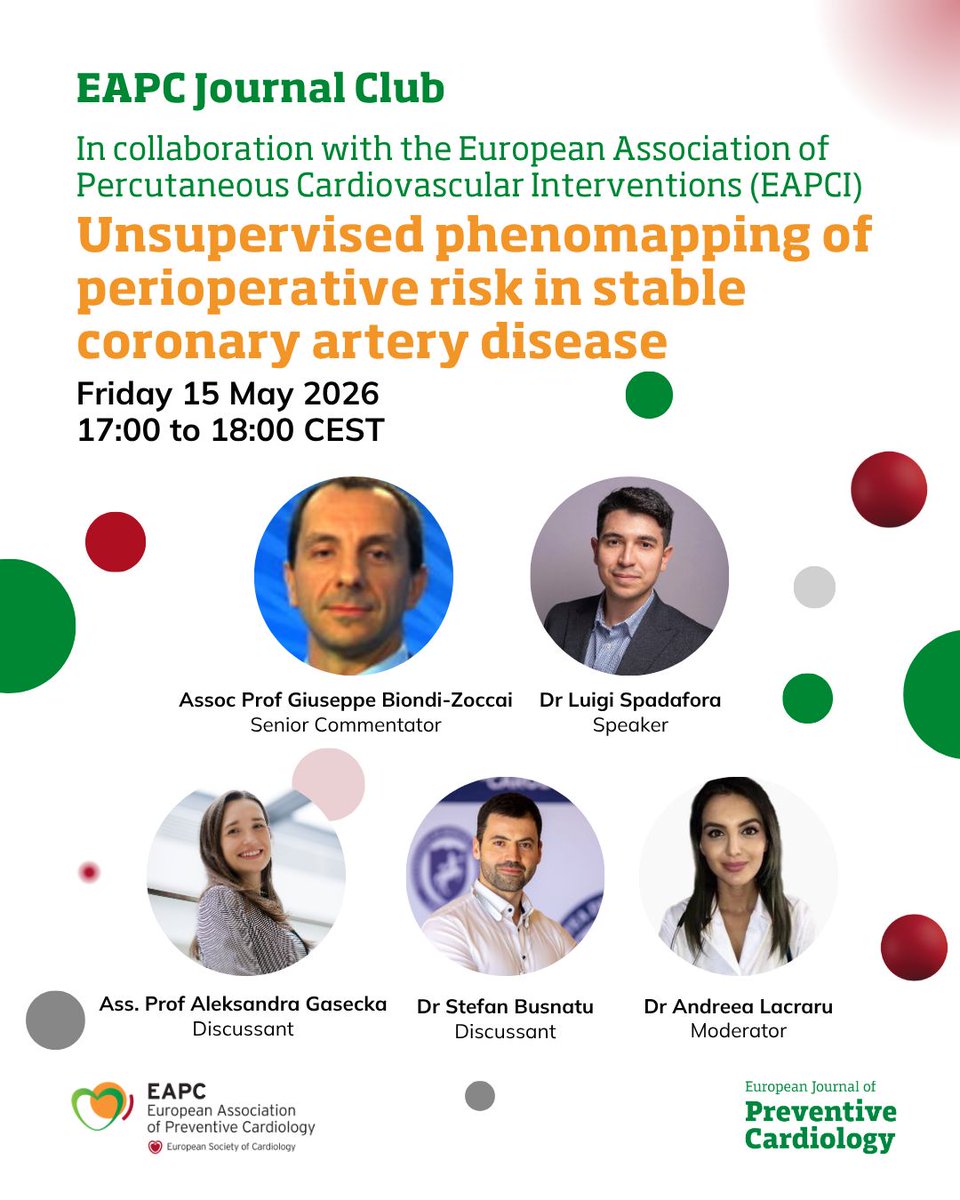 EAPC Journal Club

In collaboration with the European Association of Percutaneous Cardiovascular Interventions (EAPCI)

Unsupervised phenomapping of perioperative risk in stable coronary artery disease

Friday 15 May 2026
17:00 to 18:00 CEST

Assoc Prof Giuseppe Biondi-Zoccai
Senior Commentator

Dr Luigi Spadafora
Speaker

Ass. Prof Aleksandra Gasecka
Discussant

Dr Stefan Busnatu
Discussant

Dr Andreea Lacraru
Moderator

EAPC
European Association of Preventive Cardiology
European Society of Cardiology

European Journal of
Preventive Cardiology